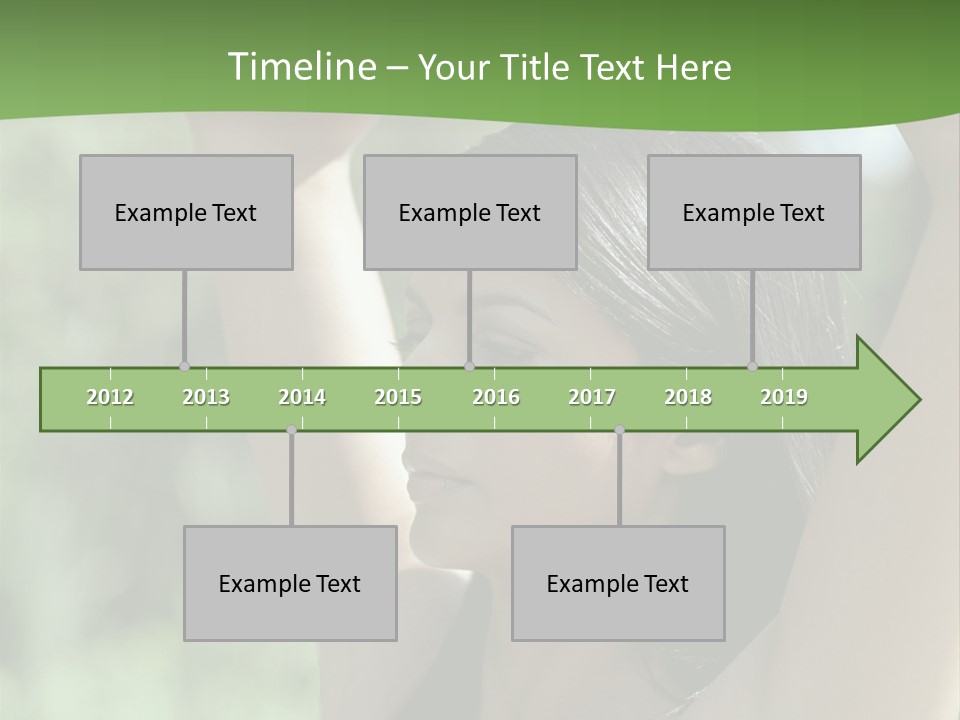 Timeline – Your Title Text Here

Example Text

Example Text

Example Text

2012 2013 2014 2015 2016 2017 2018 2019

Example Text

Example Text